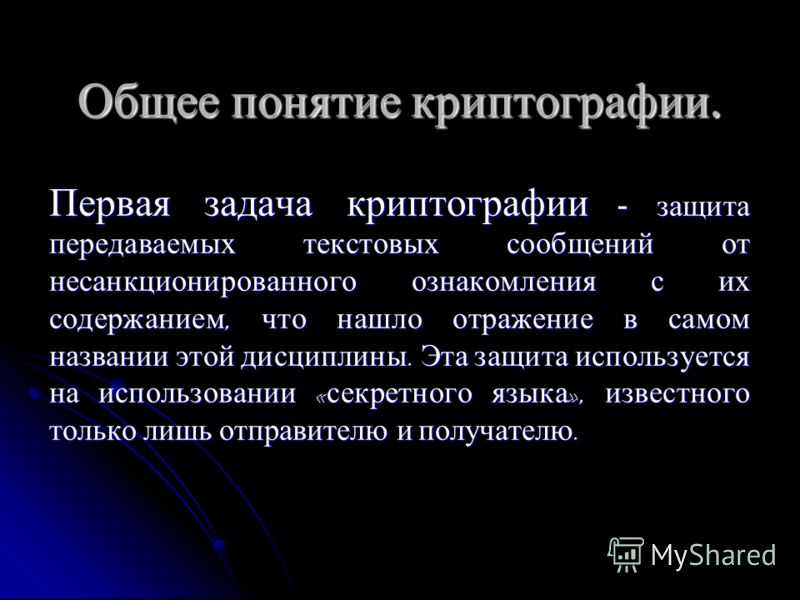 Общее понятие криптографии.

Первая задача криптографии - защита передаваемых текстовых сообщений от несанкционированного ознакомления с их содержанием, что нашло отражение в самом названии этой дисциплины. Эта защита используется на использовании «секретного языка», известного только лишь отправителю и получателю.

MyShared